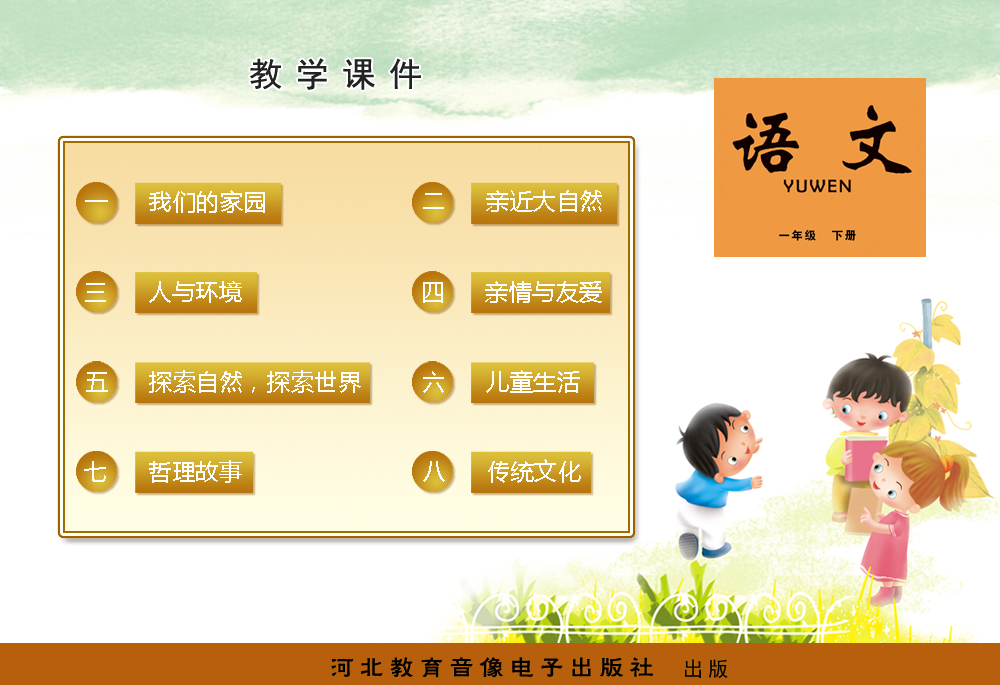 教学课件

语文
YUWEN
一年级 下册

一 我们的家园
二 亲近大自然
三 人与环境
四 亲情与友爱
五 探索自然，探索世界
六 儿童生活
七 哲理故事
八 传统文化

河北教育音像电子出版社 出版